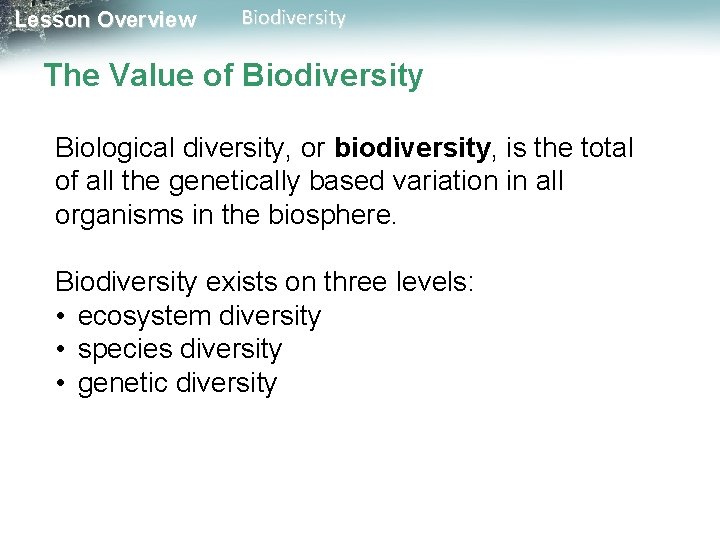 Lesson Overview Biodiversity

The Value of Biodiversity

Biological diversity, or biodiversity, is the total of all the genetically based variation in all organisms in the biosphere.

Biodiversity exists on three levels:
• ecosystem diversity
• species diversity
• genetic diversity